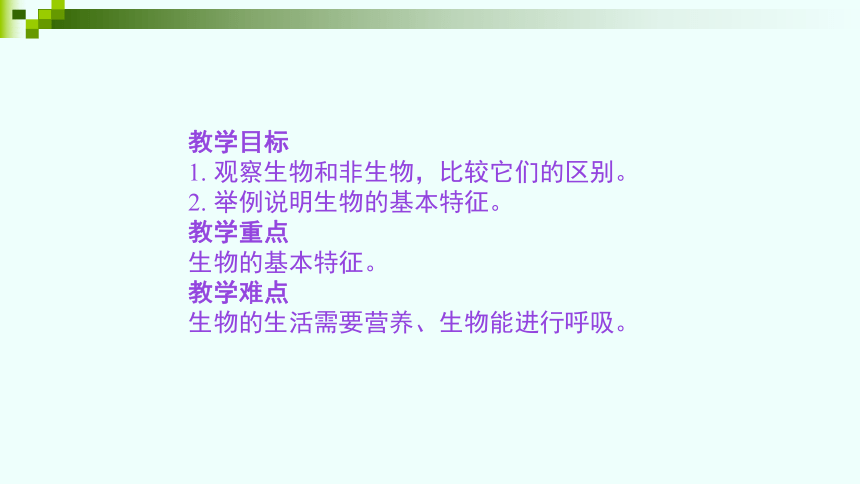 教学目标
1. 观察生物和非生物，比较它们的区别。
2. 举例说明生物的基本特征。
教学重点
生物的基本特征。
教学难点
生物的生活需要营养、生物能进行呼吸。